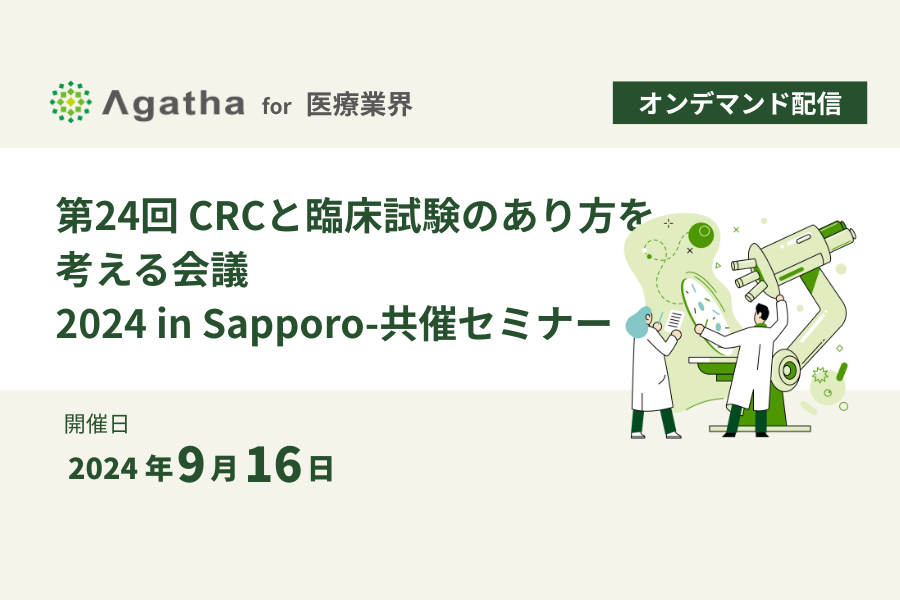 Agatha for 医療業界

オンデマンド配信

第24回 CRCと臨床試験のあり方を考える会議 2024 in Sapporo-共催セミナー

開催日

2024 年 9 月 16 日